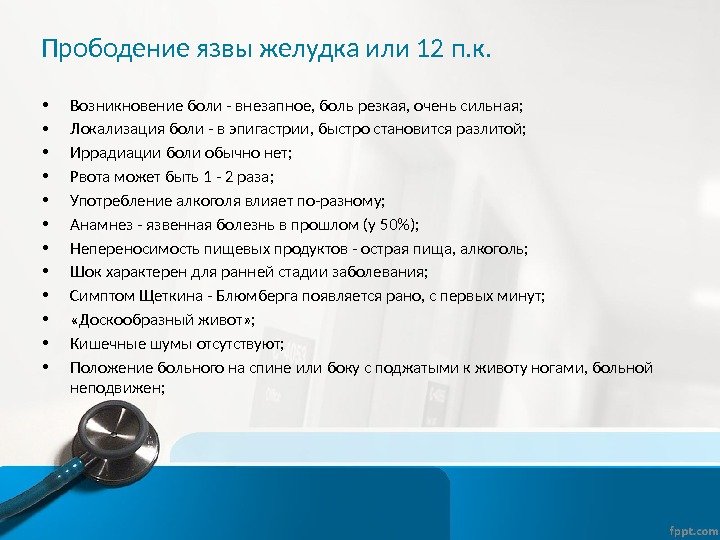 Прободение язвы желудка или 12 п.к.

• Возникновение боли - внезапное, боль резкая, очень сильная;
• Локализация боли - в эпигастрии, быстро становится разлитой;
• Иррадиации боли обычно нет;
• Рвота может быть 1 - 2 раза;
• Употребление алкоголя влияет по-разному;
• Анамнез - язвенная болезнь в прошлом (у 50%);
• Непереносимость пищевых продуктов - острая пища, алкоголь;
• Шок характерен для ранней стадии заболевания;
• Симптом Щеткина - Блюмберга появляется рано, с первых минут;
• «Доскообразный живот»;
• Кишечные шумы отсутствуют;
• Положение больного на спине или боку с поджатыми к животу ногами, больной неподвижен;

fppt.com